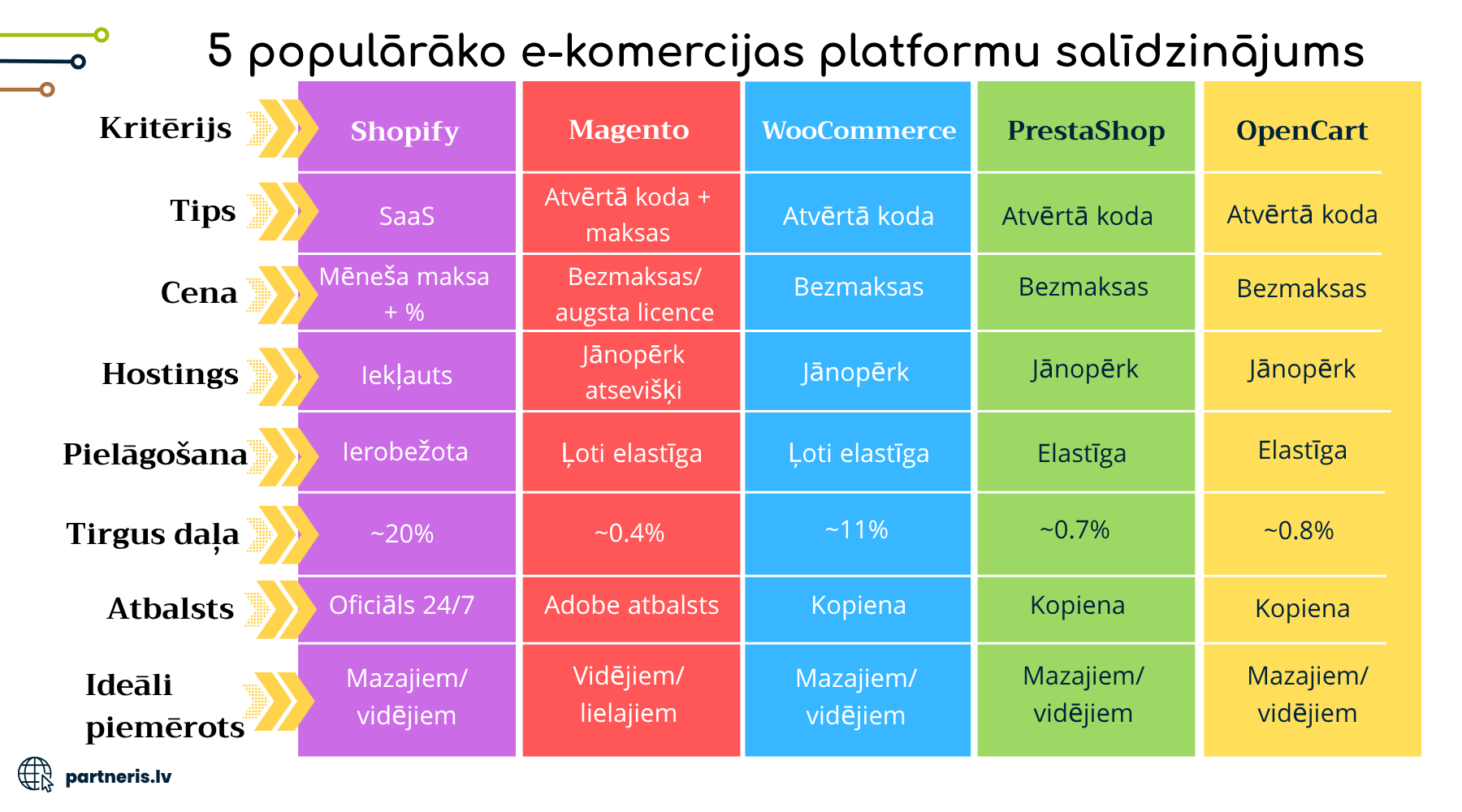 5 populārāko e-komercijas platformu salīdzinājums

| Kritērijs | Shopify | Magento | WooCommerce | PrestaShop | OpenCart |
|---|---|---|---|---|---|
| Tips | SaaS | Atvērtā koda + maksas | Atvērtā koda | Atvērtā koda | Atvērtā koda |
| Cena | Mēneša maksa + % | Bezmaksas/ augsta licence | Bezmaksas | Bezmaksas | Bezmaksas |
| Hostings | Iekļauts | Jānopērk atsevišķi | Jānopērk | Jānopērk | Jānopērk |
| Pielāgošana | Ierobežota | Ļoti elastīga | Ļoti elastīga | Elastīga | Elastīga |
| Tirgus daļa | ~20% | ~0.4% | ~11% | ~0.7% | ~0.8% |
| Atbalsts | Oficiāls 24/7 | Adobe atbalsts | Kopiena | Kopiena | Kopiena |
| Ideāli piemērots | Mazajiem/ vidējiem | Vidējiem/ lielajiem | Mazajiem/ vidējiem | Mazajiem/ vidējiem | Mazajiem/ vidējiem |

partneris.lv